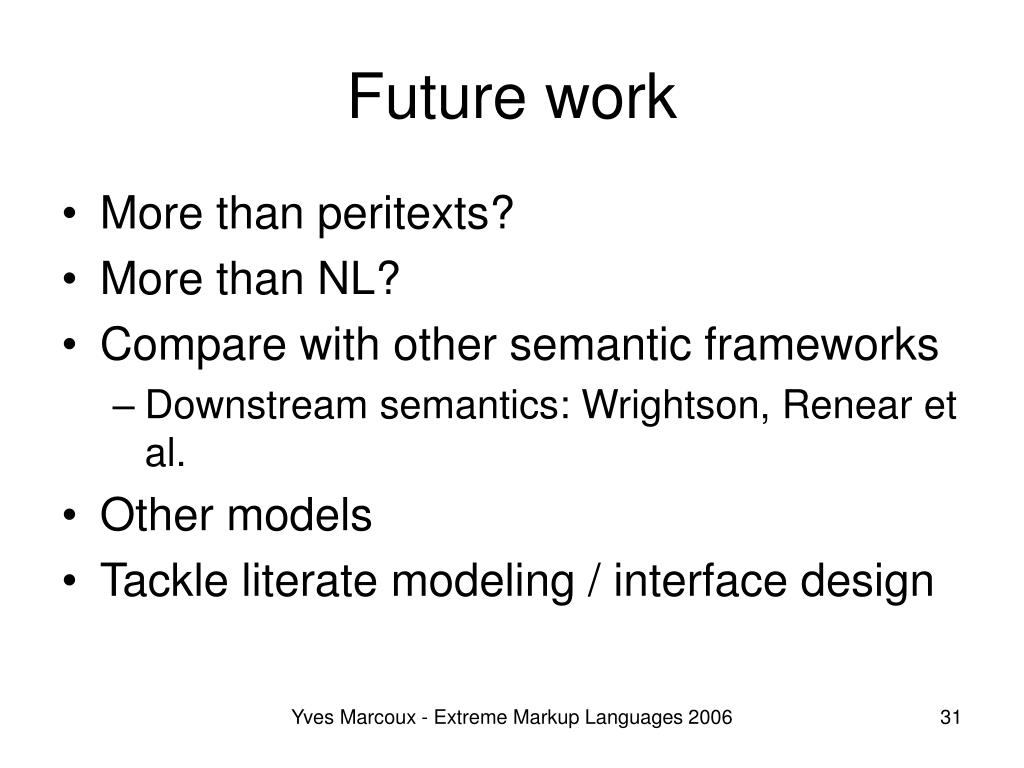 Future work

• More than peritexts?
• More than NL?
• Compare with other semantic frameworks
– Downstream semantics: Wrightson, Renear et al.
• Other models
• Tackle literate modeling / interface design

Yves Marcoux - Extreme Markup Languages 2006

31